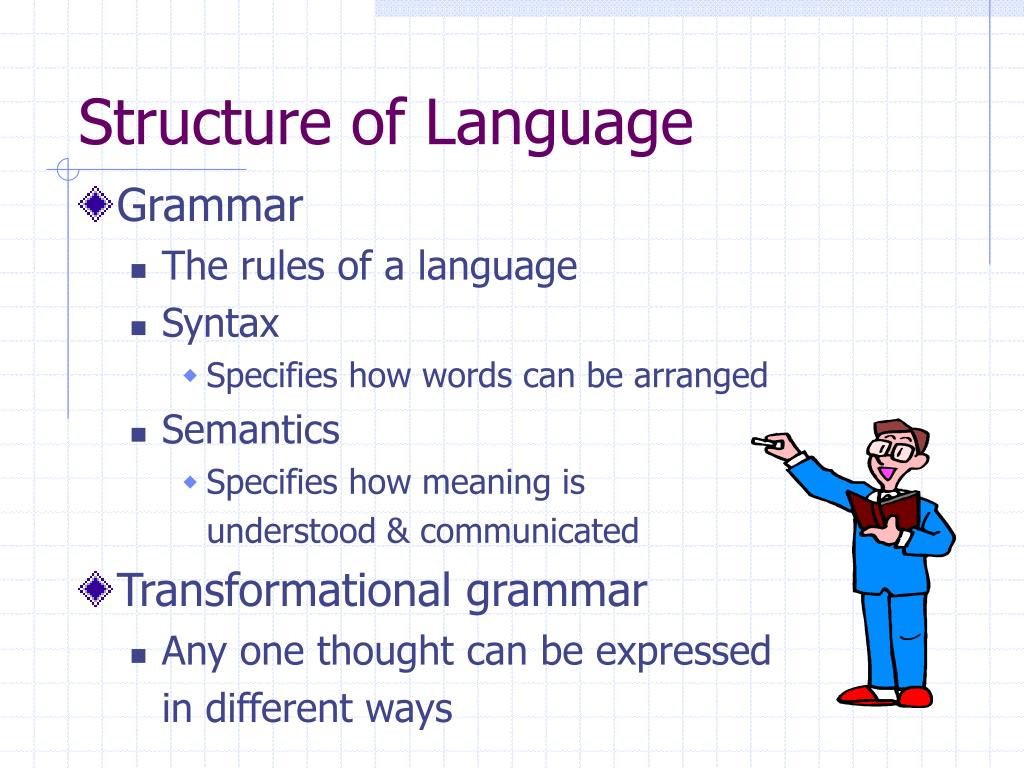 Structure of Language

Grammar

The rules of a language

Syntax

Specifies how words can be arranged

Semantics

Specifies how meaning is understood & communicated

Transformational grammar

Any one thought can be expressed in different ways